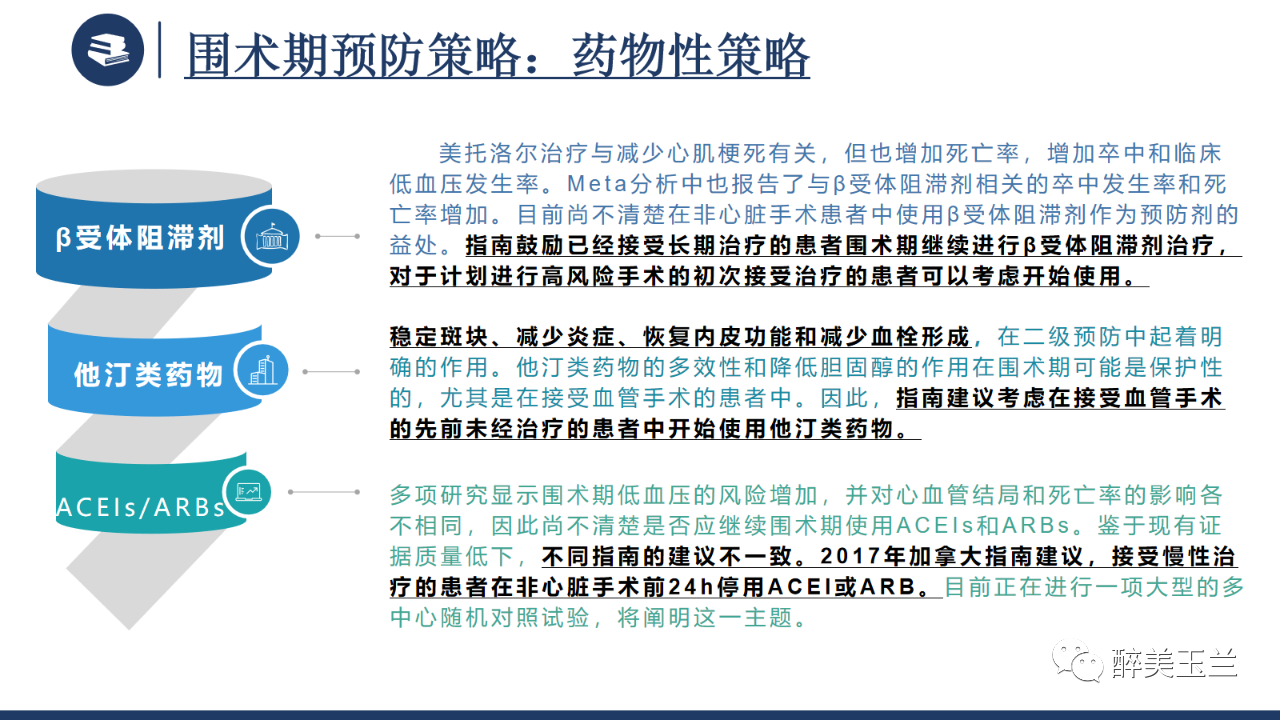 围术期预防策略：药物性策略

β受体阻滞剂

美托洛尔治疗与减少心肌梗死有关，但也增加死亡率，增加卒中和临床低血压发生率。Meta分析中也报告了与β受体阻滞剂相关的卒中发生率和死亡率增加。目前尚不清楚在非心脏手术患者中使用β受体阻滞剂作为预防剂的益处。指南鼓励已经接受长期治疗的患者围术期继续进行β受体阻滞剂治疗，对于计划进行高风险手术的初次接受治疗的患者可以考虑开始使用。

他汀类药物

稳定斑块、减少炎症、恢复内皮功能和减少血栓形成，在二级预防中起着明确的作用。他汀类药物的多效性和降低胆固醇的作用在围术期可能是保护性的，尤其是在接受血管手术的患者中。因此，指南建议考虑在接受血管手术的先前未经治疗的患者中开始使用他汀类药物。

ACEIs/ARBs

多项研究显示围术期低血压的风险增加，并对心血管结局和死亡率的影响各不相同，因此尚不清楚是否应继续围术期使用ACEIs和ARBs。鉴于现有证据质量低下，不同指南的建议不一致。2017年加拿大指南建议，接受慢性治疗的患者在非心脏手术前24h停用ACEI或ARB。目前正在进行一项大型的多中心随机对照试验，将阐明这一主题。

醉美玉兰